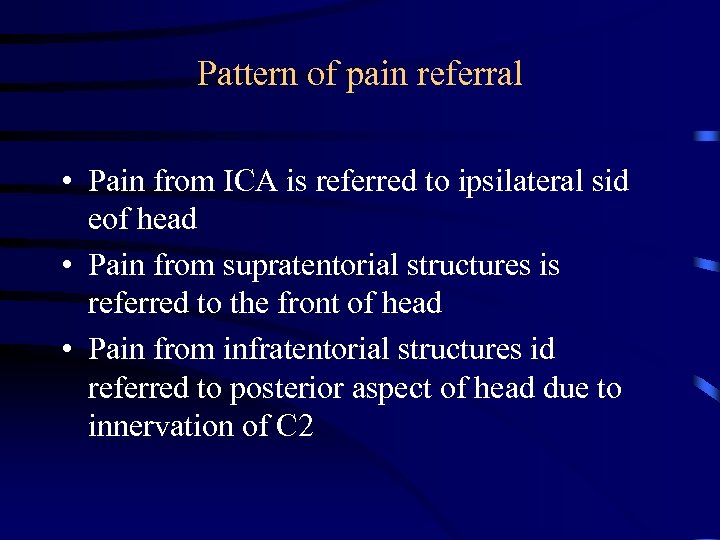 Pattern of pain referral

• Pain from ICA is referred to ipsilateral sid eof head
• Pain from supratentorial structures is referred to the front of head
• Pain from infratentorial structures id referred to posterior aspect of head due to innervation of C2